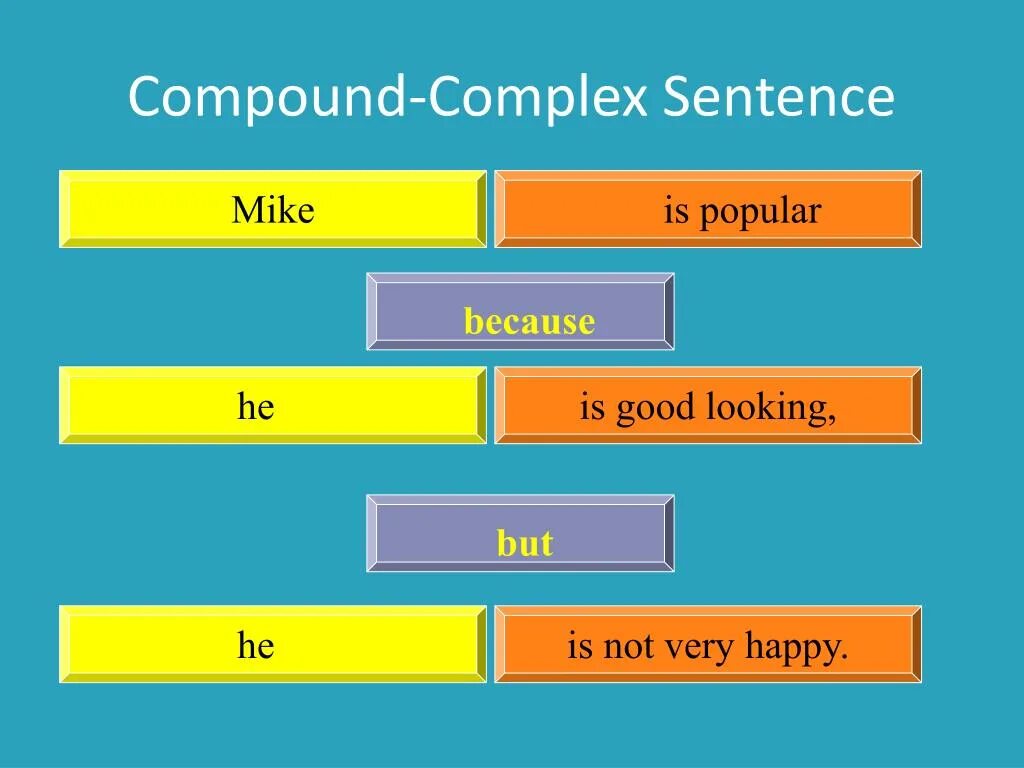 Compound-Complex Sentence

Mike

is popular

because

he

is good looking,

but

he

is not very happy.